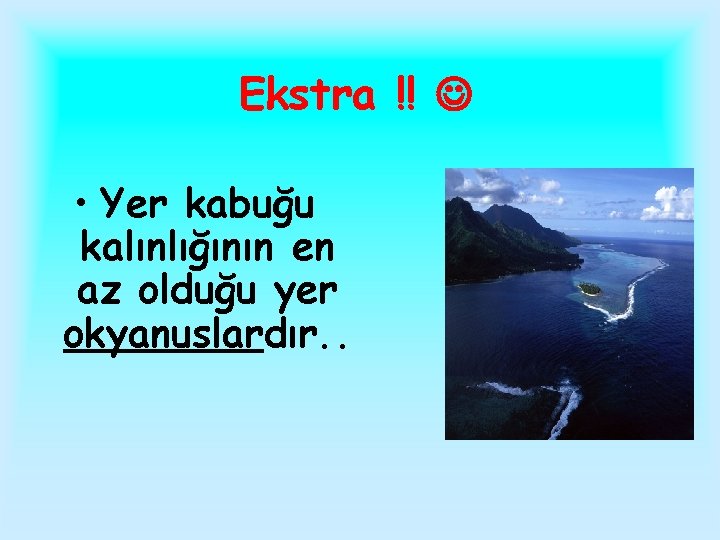 Ekstra ‼ ☺

• Yer kabuğu kalınlığının en az olduğu yer okyanuslardır..